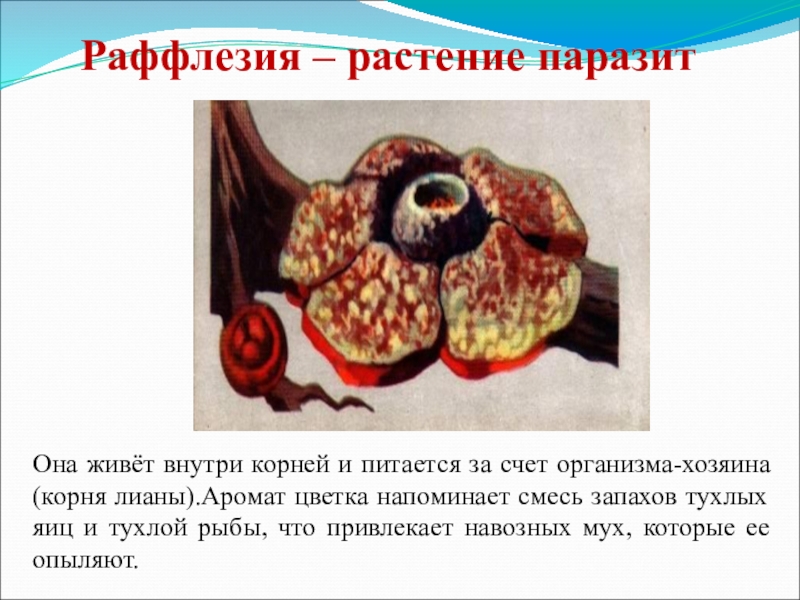 Раффлезия – растение паразит

Она живёт внутри корней и питается за счет организма-хозяина (корня лианы).Аромат цветка напоминает смесь запахов тухлых яиц и тухлой рыбы, что привлекает навозных мух, которые ее опыляют.